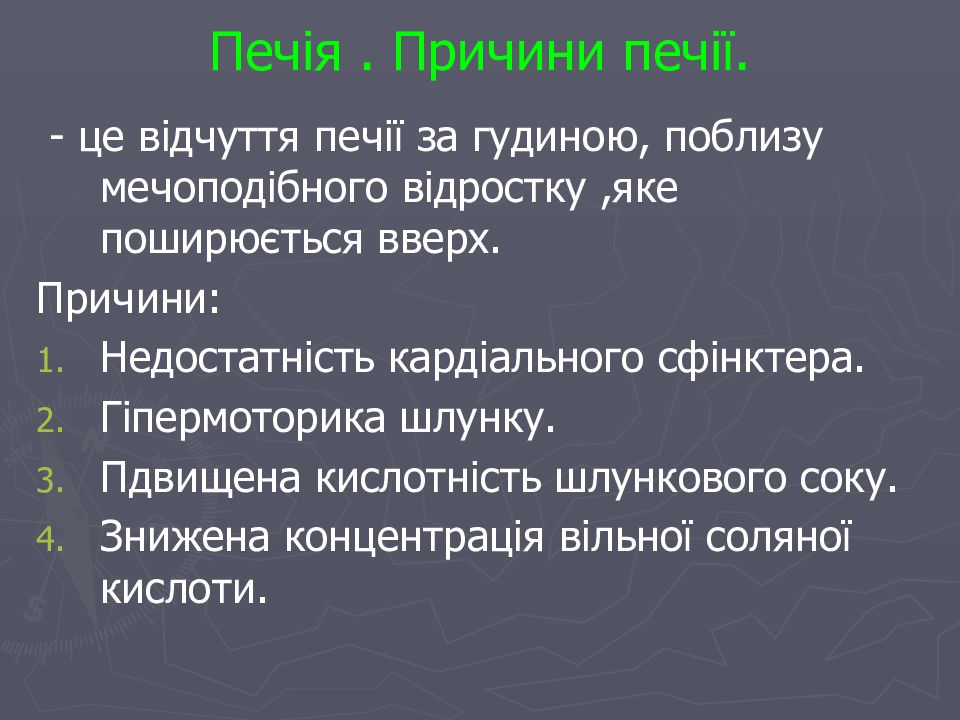 Печія . Причини печії.

- це відчуття печії за гудиною, поблизу мечоподібного відростку ,яке поширюється вверх.

Причини:

1. Недостатність кардіального сфінктера.
2. Гіпермоторика шлунку.
3. Пдвищена кислотність шлункового соку.
4. Знижена концентрація вільної соляної кислоти.